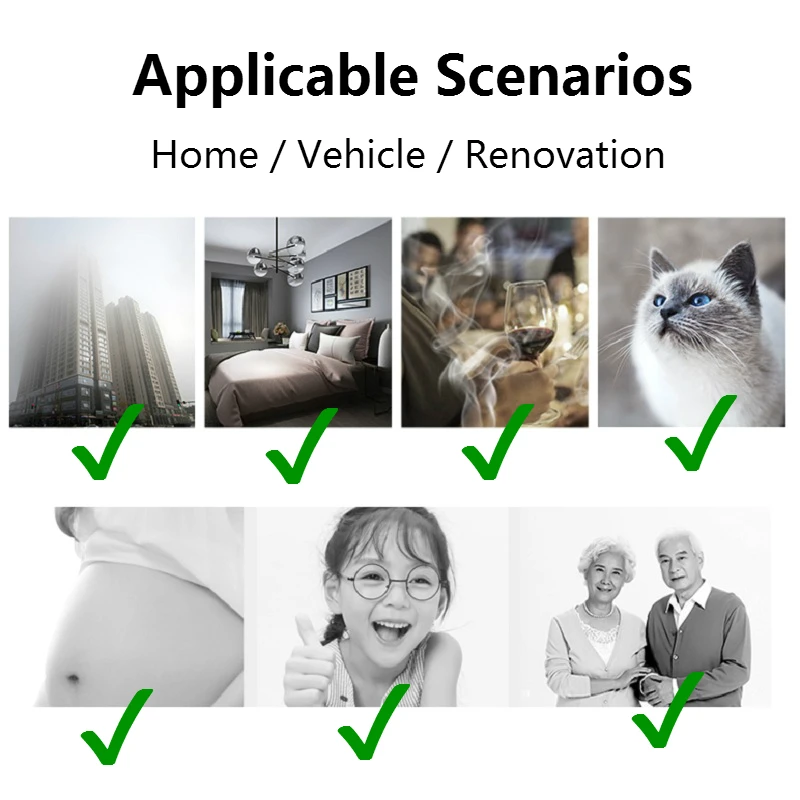 Applicable Scenarios

Home / Vehicle / Renovation